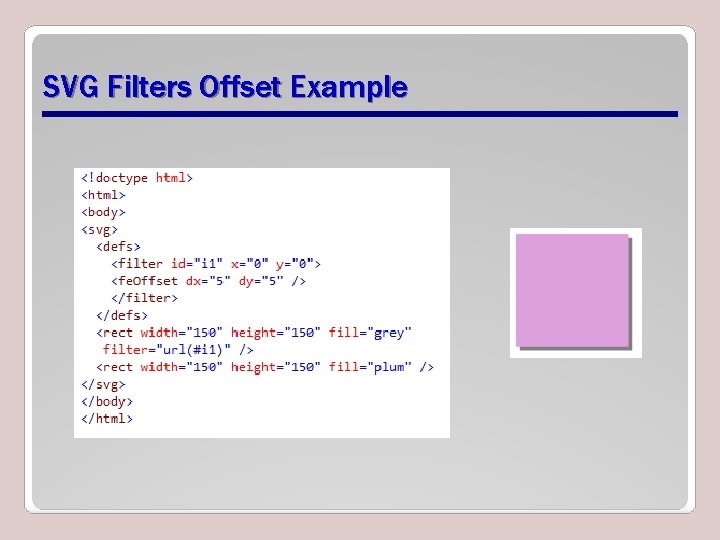 SVG Filters Offset Example

<!doctype html>
<html>
<body>
<svg>
  <defs>
    <filter id="i1" x="0" y="0">
    <feOffset dx="5" dy="5" />
    </filter>
  </defs>
  <rect width="150" height="150" fill="grey"
   filter="url(#i1)" />
  <rect width="150" height="150" fill="plum" />
</svg>
</body>
</html>